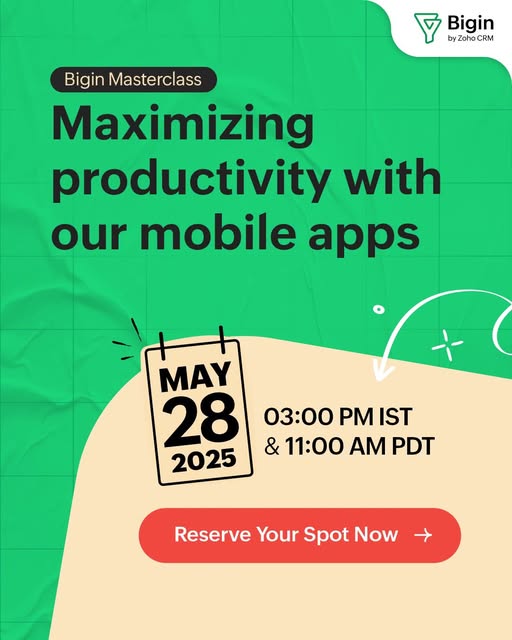 Bigin
by Zoho CRM

Bigin Masterclass

Maximizing productivity with our mobile apps

MAY
28
2025

03:00 PM IST
& 11:00 AM PDT

Reserve Your Spot Now →